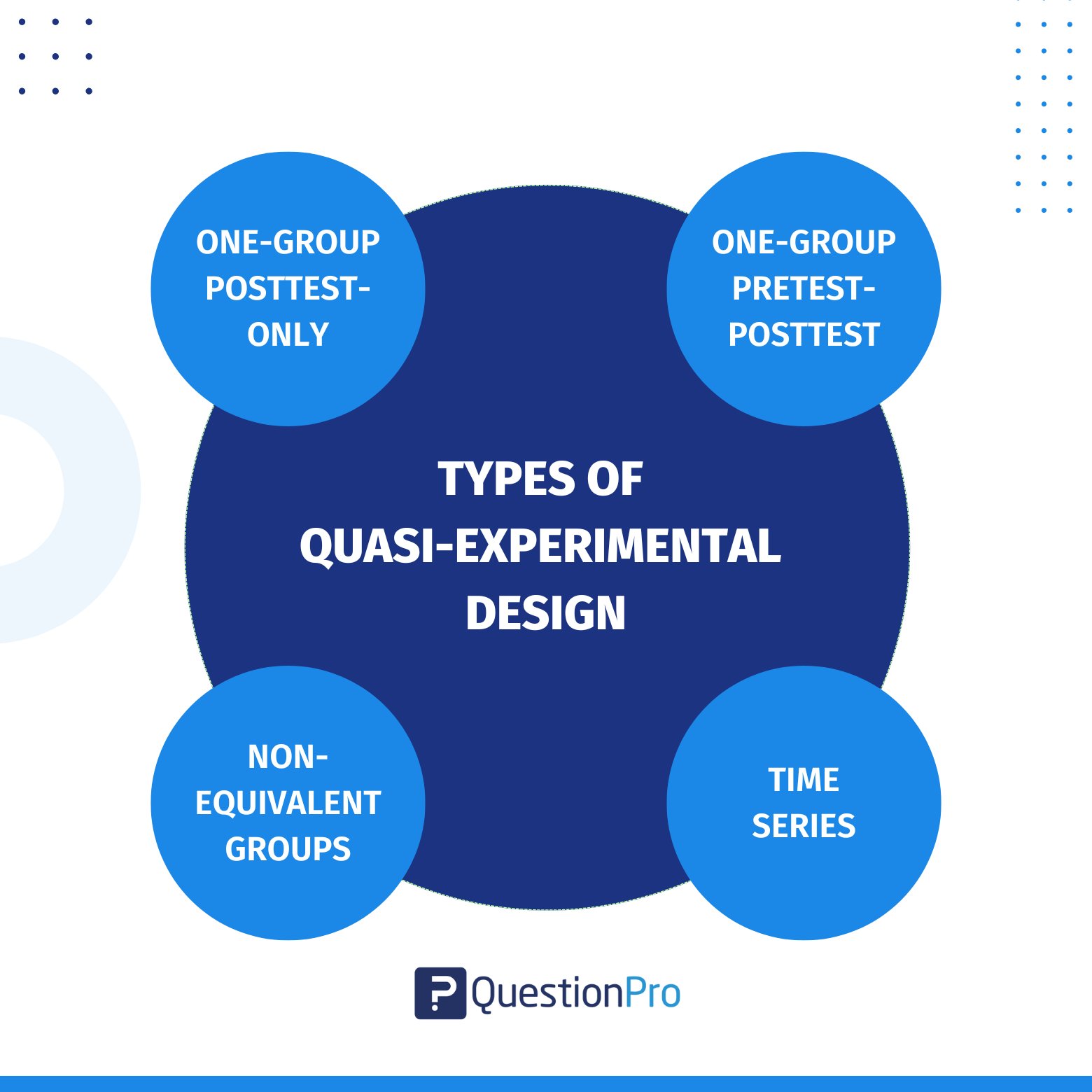 ONE-GROUP POSTTEST-ONLY

ONE-GROUP PRETEST-POSTTEST

TYPES OF QUASI-EXPERIMENTAL DESIGN

NON-EQUIVALENT GROUPS

TIME SERIES

QuestionPro